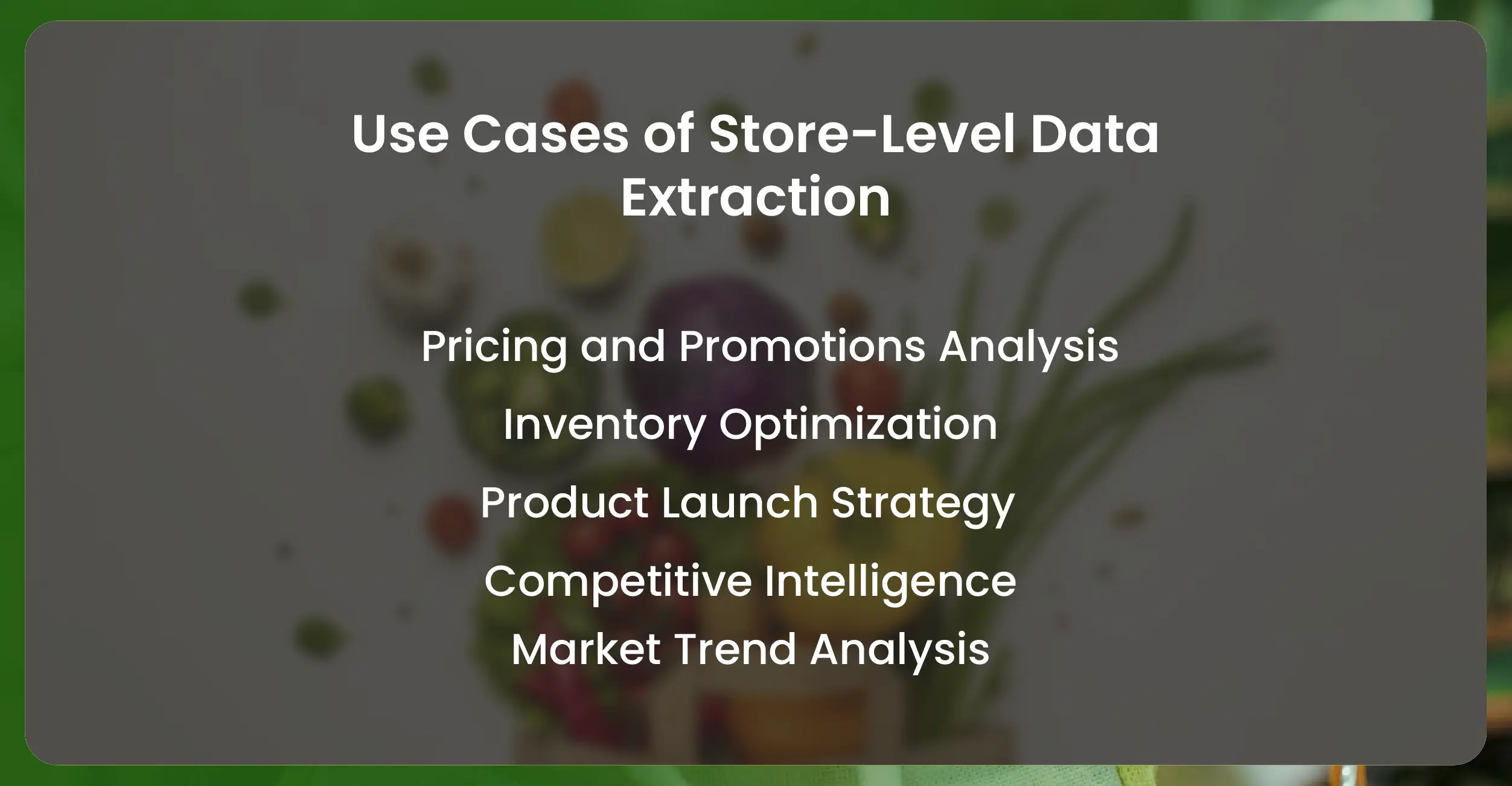 Use Cases of Store-Level Data Extraction

Pricing and Promotions Analysis

Inventory Optimization

Product Launch Strategy

Competitive Intelligence

Market Trend Analysis